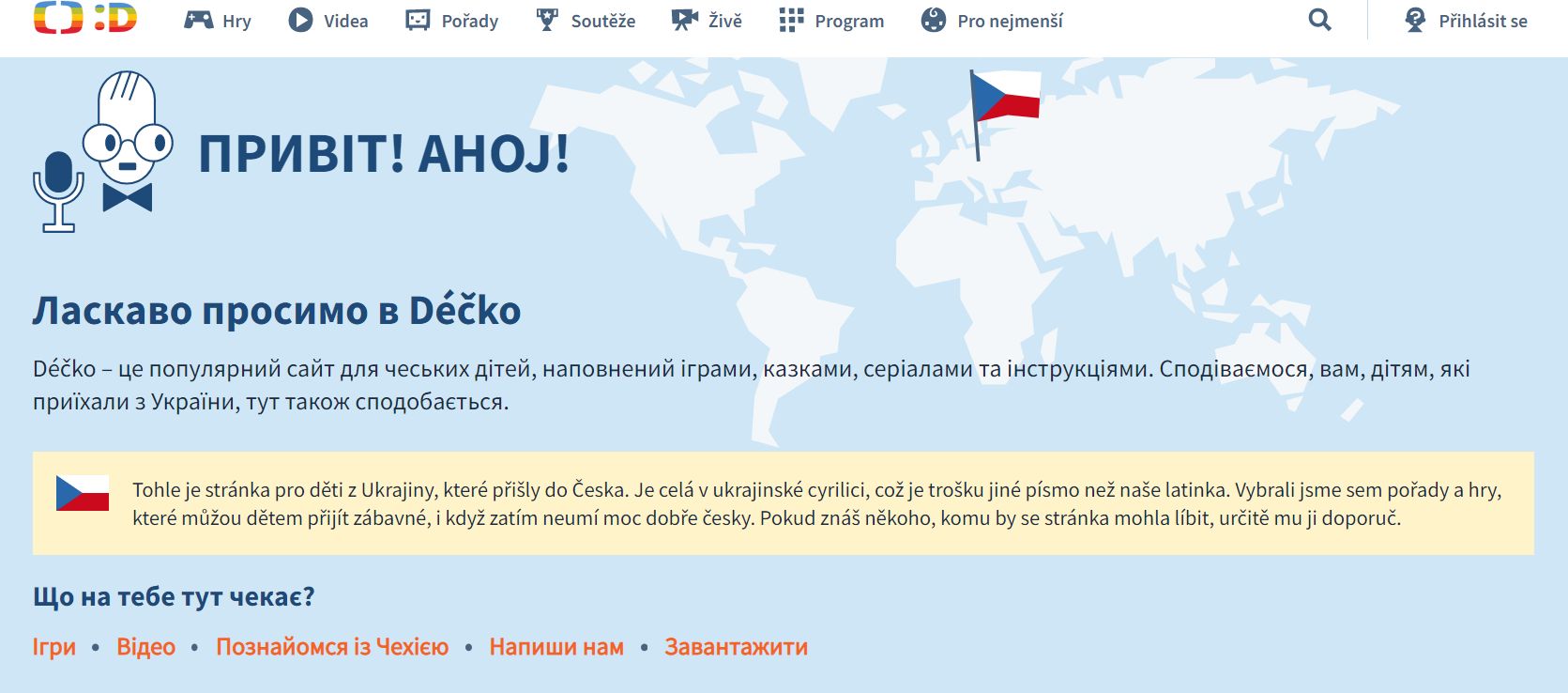 :D

Hry Videa Pořady Soutěže Živě Program Pro nejmenší

Přihlásit se

ПРИВІТ! AHOJ!

Ласкаво просимо в Déčko

Déčko – це популярний сайт для чеських дітей, наповнений іграми, казками, серіалами та інструкціями. Сподіваємося, вам, дітям, які приїхали з України, тут також сподобається.

Tohle je stránka pro děti z Ukrajiny, které přišly do Česka. Je celá v ukrajinské cyrilici, což je trošku jiné písmo než naše latinka. Vybrali jsme sem pořady a hry, které můžou dětem přijít zábavné, i když zatím neumí moc dobře česky. Pokud znáš někoho, komu by se stránka mohla líbit, určitě mu ji doporuč.

Що на тебе тут чекає?

Ігри • Відео • Познайомся із Чехією • Напиши нам • Завантажити